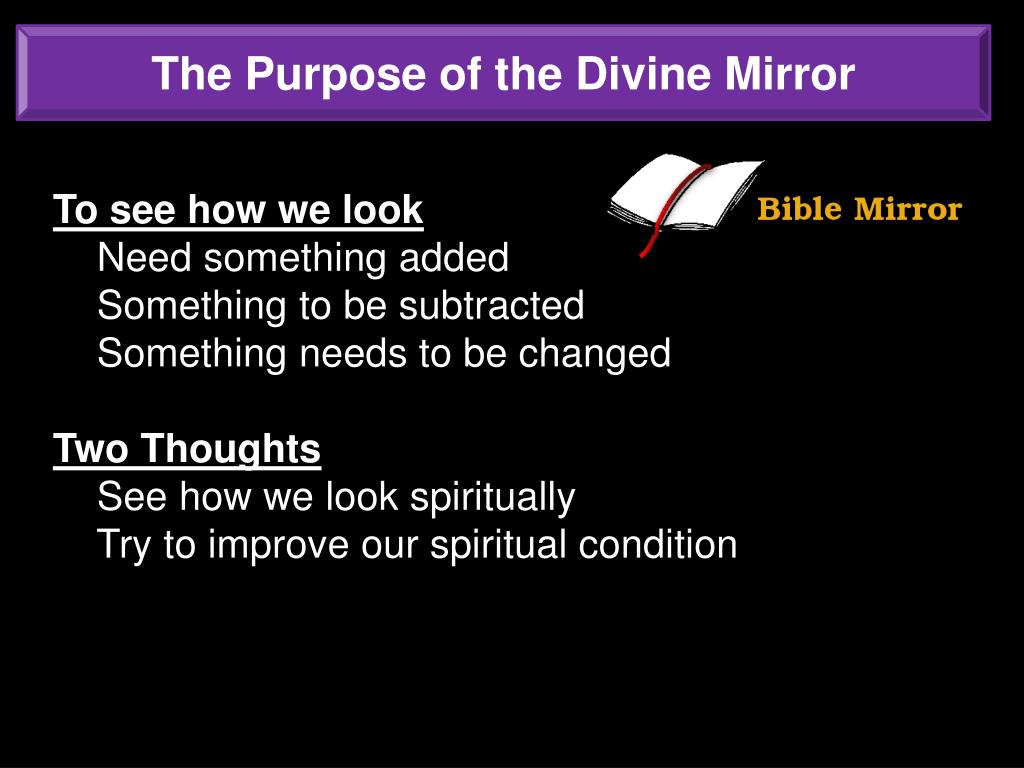 The Purpose of the Divine Mirror

Bible Mirror

To see how we look
Need something added
Something to be subtracted
Something needs to be changed

Two Thoughts
See how we look spiritually
Try to improve our spiritual condition